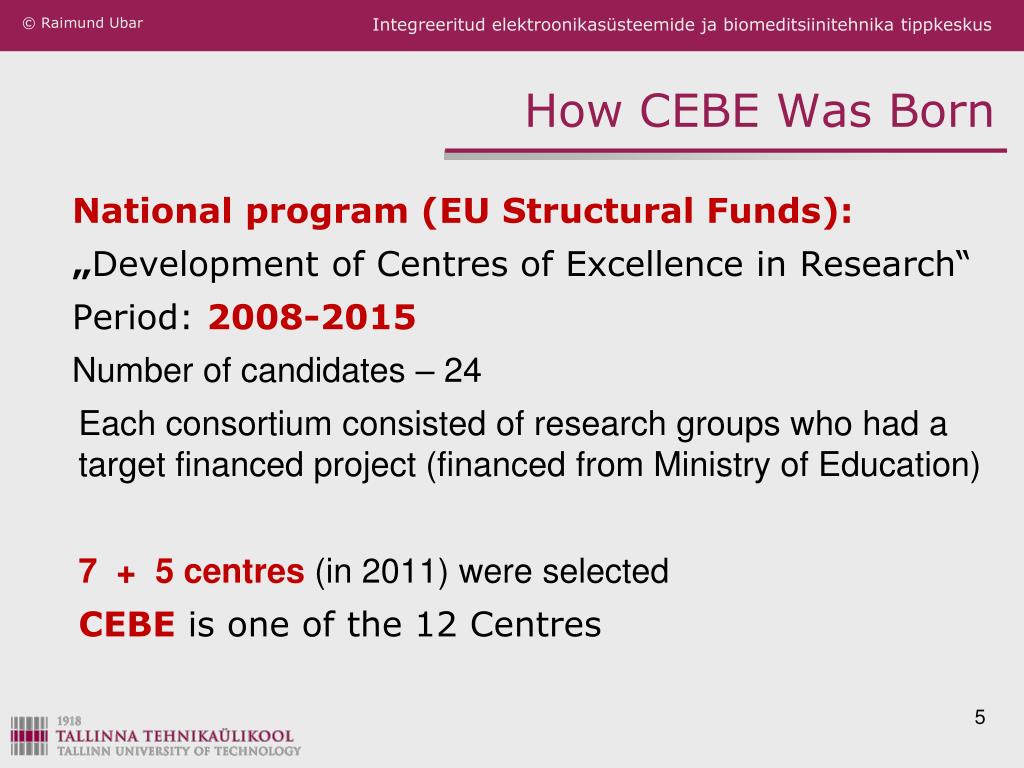 © Raimund Ubar

Integreeritud elektroonikasüsteemide ja biomeditsiinitehnika tippkeskus

How CEBE Was Born

National program (EU Structural Funds):

„Development of Centres of Excellence in Research“

Period: 2008-2015

Number of candidates – 24

Each consortium consisted of research groups who had a target financed project (financed from Ministry of Education)

7 + 5 centres (in 2011) were selected

CEBE is one of the 12 Centres

1918
TALLINNA TEHNIKAÜLIKOOL
TALLINN UNIVERSITY OF TECHNOLOGY

5